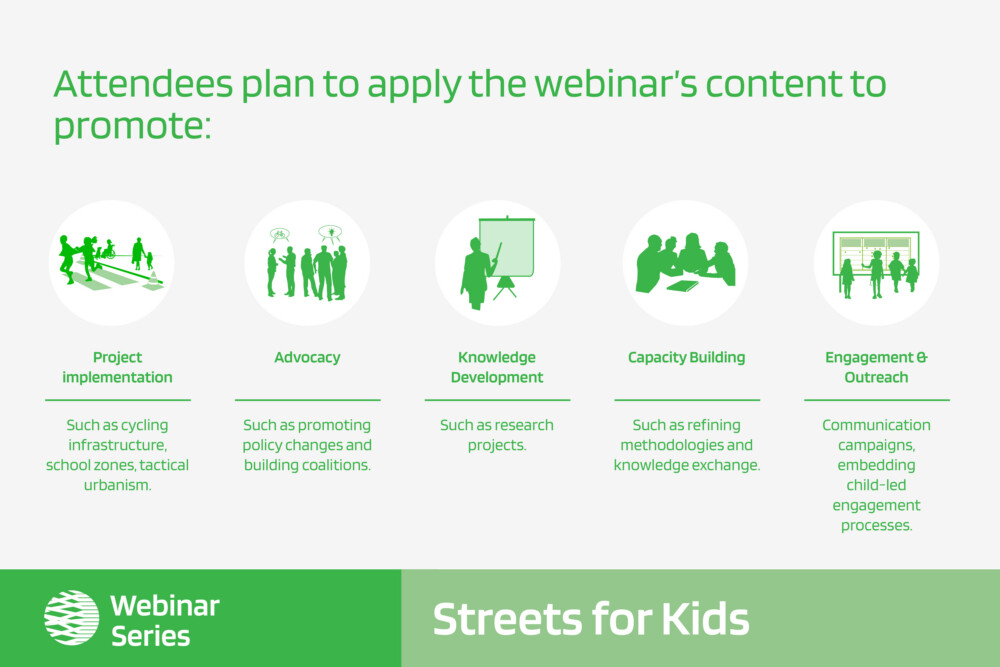 Attendees plan to apply the webinar's content to promote:

Project implementation

Such as cycling infrastructure, school zones, tactical urbanism.

Advocacy

Such as promoting policy changes and building coalitions.

Knowledge Development

Such as research projects.

Capacity Building

Such as refining methodologies and knowledge exchange.

Engagement & Outreach

Communication campaigns, embedding child-led engagement processes.

Webinar Series

Streets for Kids